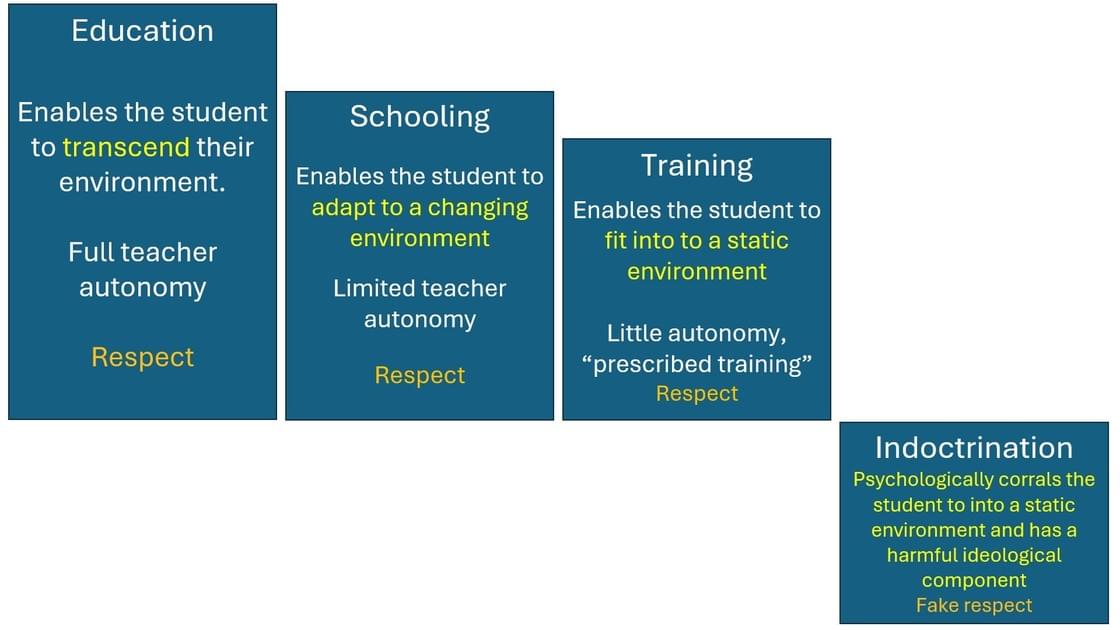 Education

Enables the student to transcend their environment.

Full teacher autonomy

Respect

Schooling

Enables the student to adapt to a changing environment

Limited teacher autonomy

Respect

Training

Enables the student to fit into to a static environment

Little autonomy, “prescribed training”

Respect

Indoctrination

Psychologically corrals the student to into a static environment and has a harmful ideological component

Fake respect